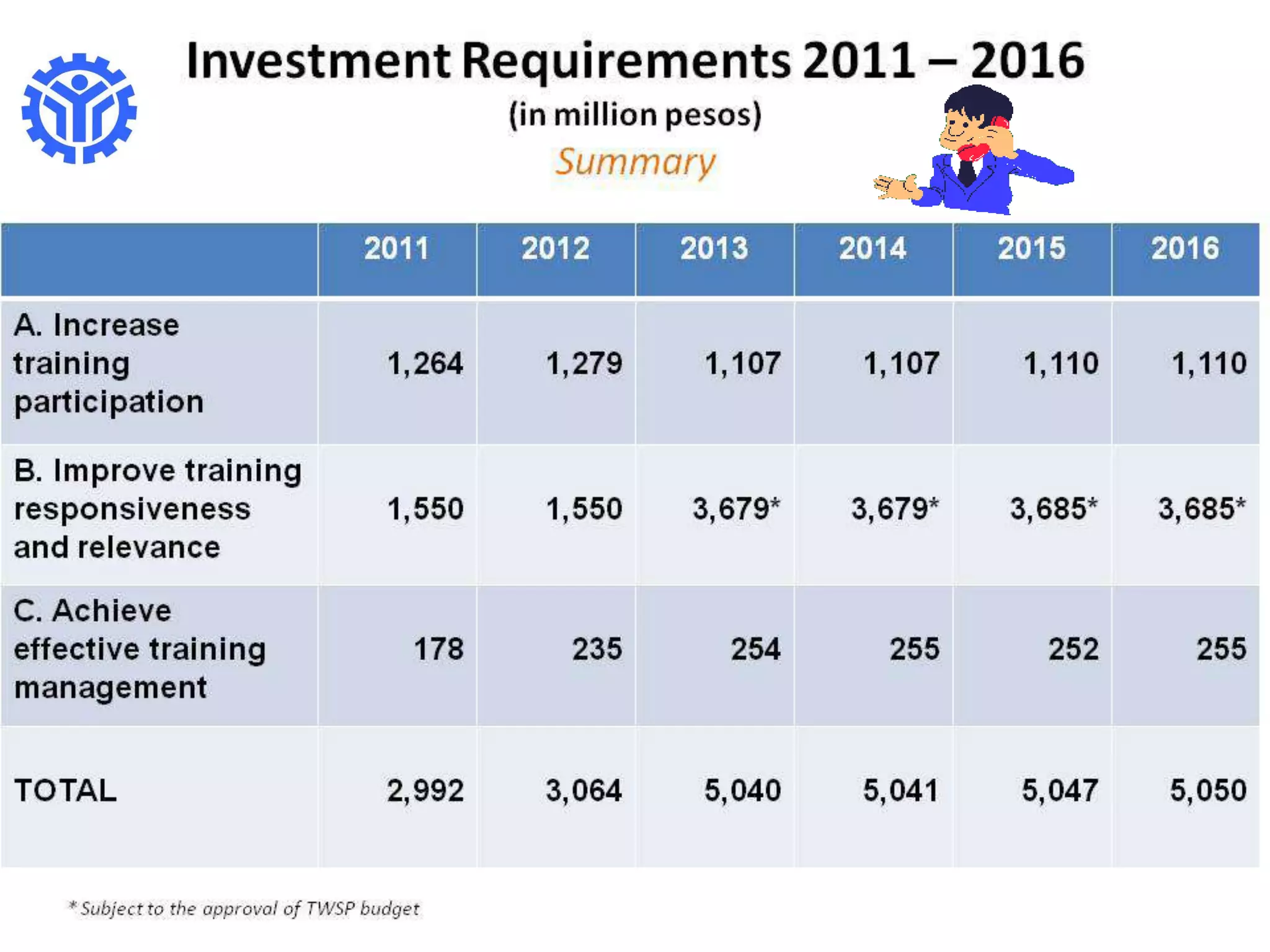 Investment Requirements 2011 – 2016

(in million pesos)

Summary

| | 2011 | 2012 | 2013 | 2014 | 2015 | 2016 |
|---|---|---|---|---|---|---|
| A. Increase training participation | 1,264 | 1,279 | 1,107 | 1,107 | 1,110 | 1,110 |
| B. Improve training responsiveness and relevance | 1,550 | 1,550 | 3,679* | 3,679* | 3,685* | 3,685* |
| C. Achieve effective training management | 178 | 235 | 254 | 255 | 252 | 255 |
| TOTAL | 2,992 | 3,064 | 5,040 | 5,041 | 5,047 | 5,050 |

* Subject to the approval of TWSP budget